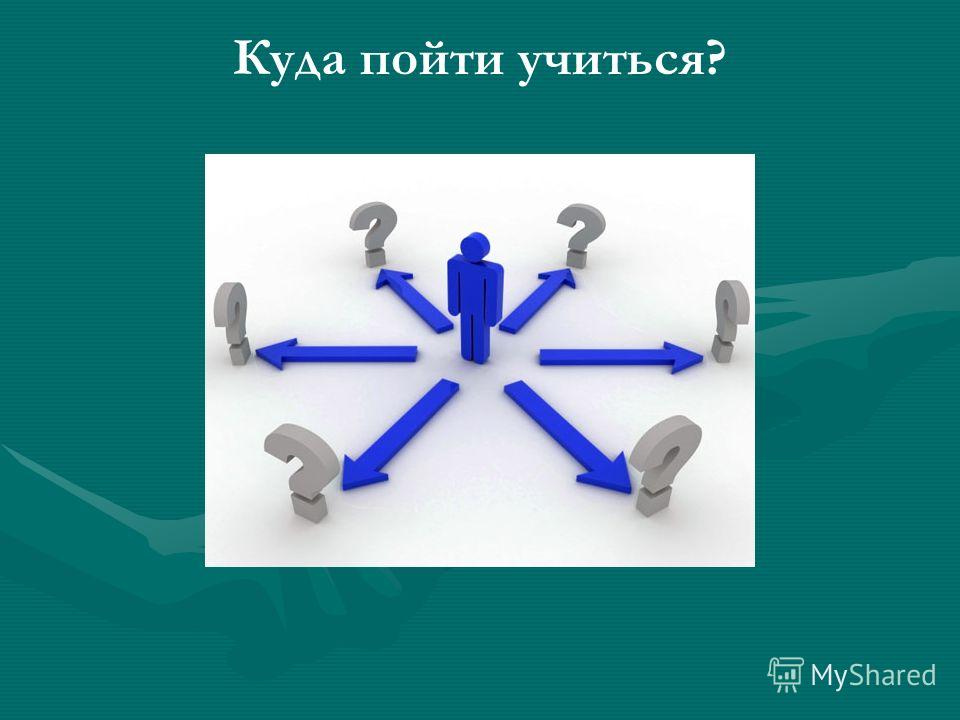 Куда пойти учиться?

MyShared